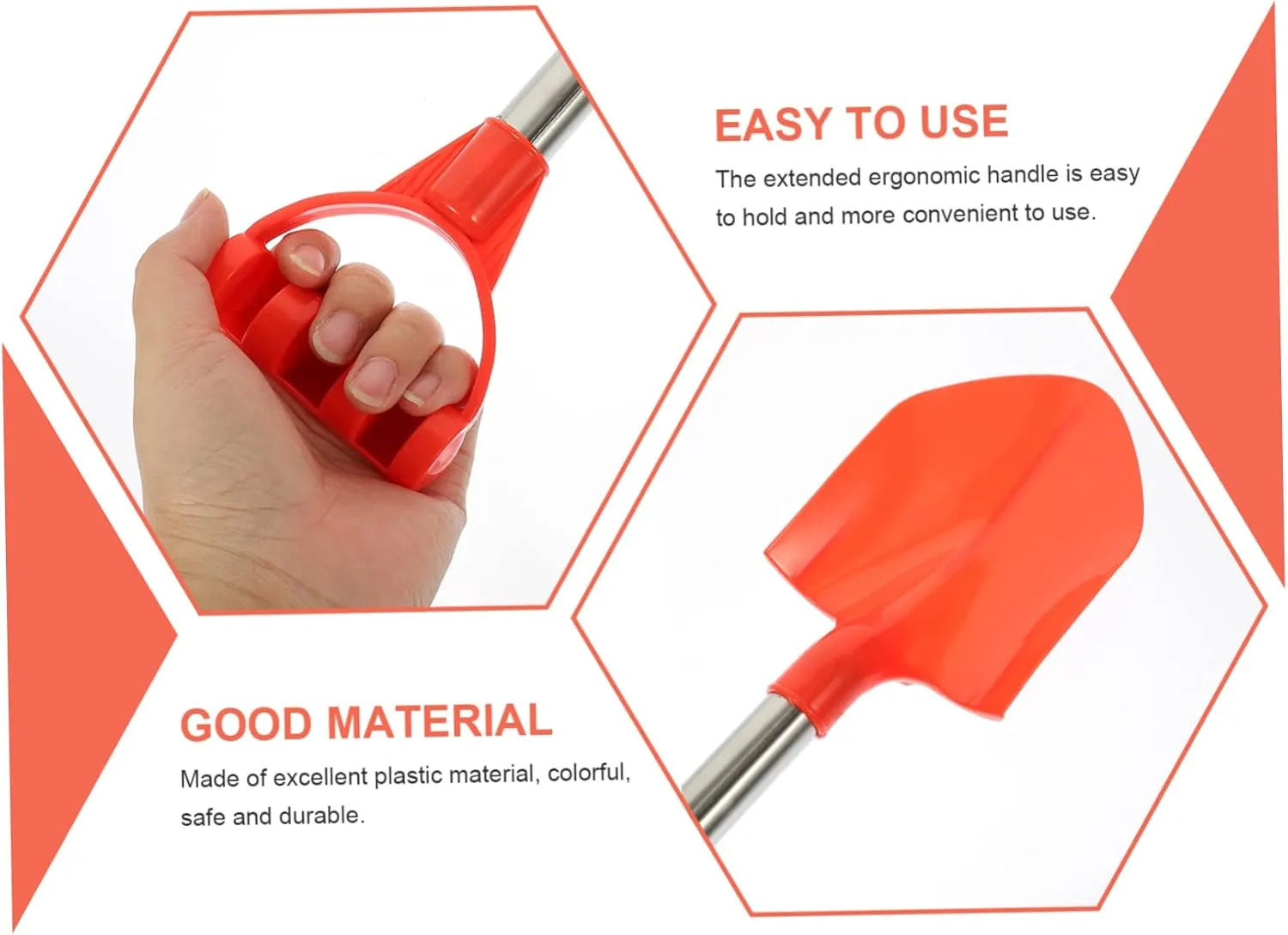 EASY TO USE

The extended ergonomic handle is easy to hold and more convenient to use.

GOOD MATERIAL

Made of excellent plastic material, colorful, safe and durable.